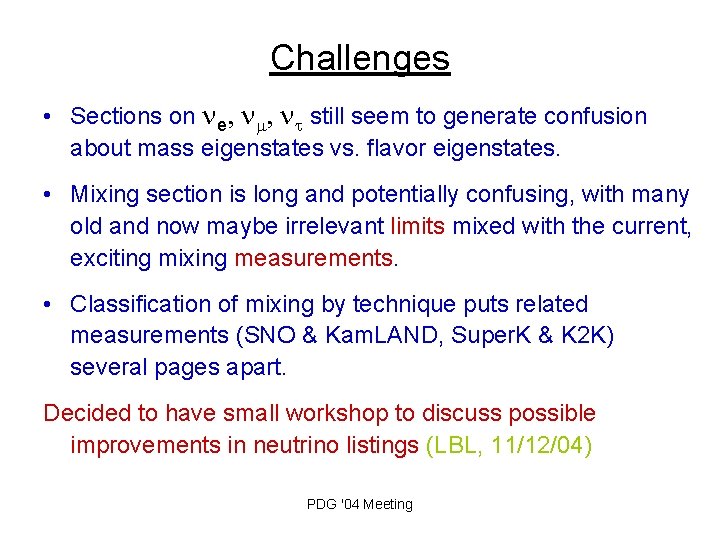 Challenges

• Sections on $\nu_e$, $\nu_\mu$, $\nu_\tau$ still seem to generate confusion about mass eigenstates vs. flavor eigenstates.

• Mixing section is long and potentially confusing, with many old and now maybe irrelevant limits mixed with the current, exciting mixing measurements.

• Classification of mixing by technique puts related measurements (SNO & KamLAND, SuperK & K2K) several pages apart.

Decided to have small workshop to discuss possible improvements in neutrino listings (LBL, 11/12/04)

PDG '04 Meeting